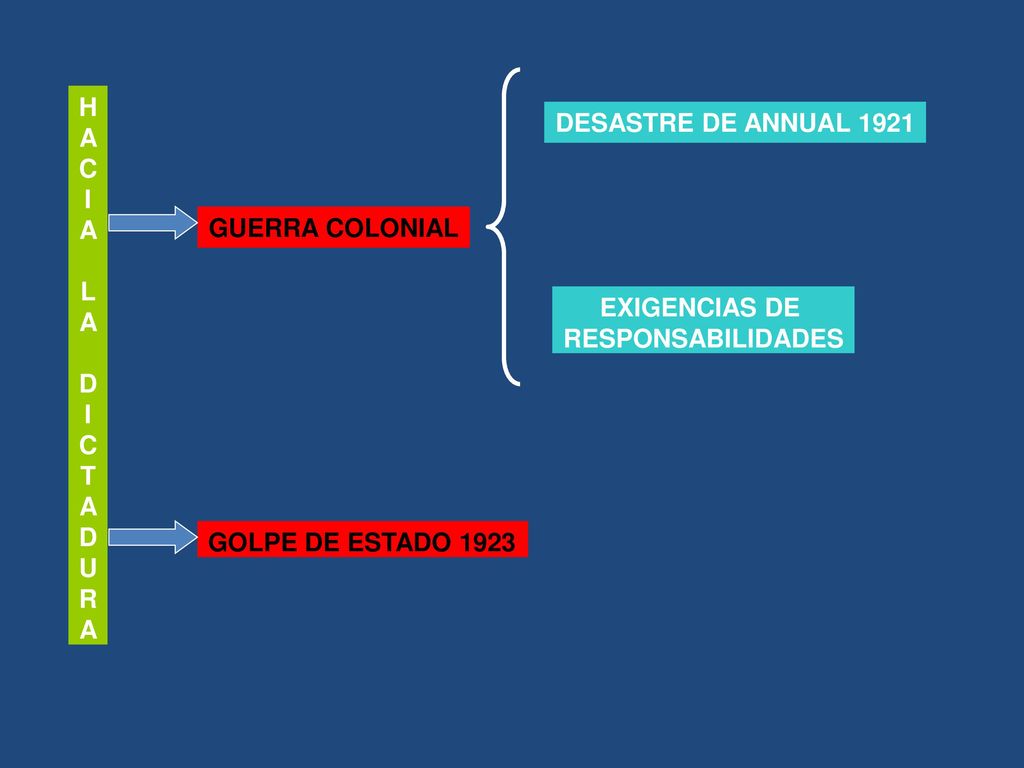 HACIA LA DICTADURA

GUERRA COLONIAL

DESASTRE DE ANNUAL 1921

EXIGENCIAS DE RESPONSABILIDADES

GOLPE DE ESTADO 1923